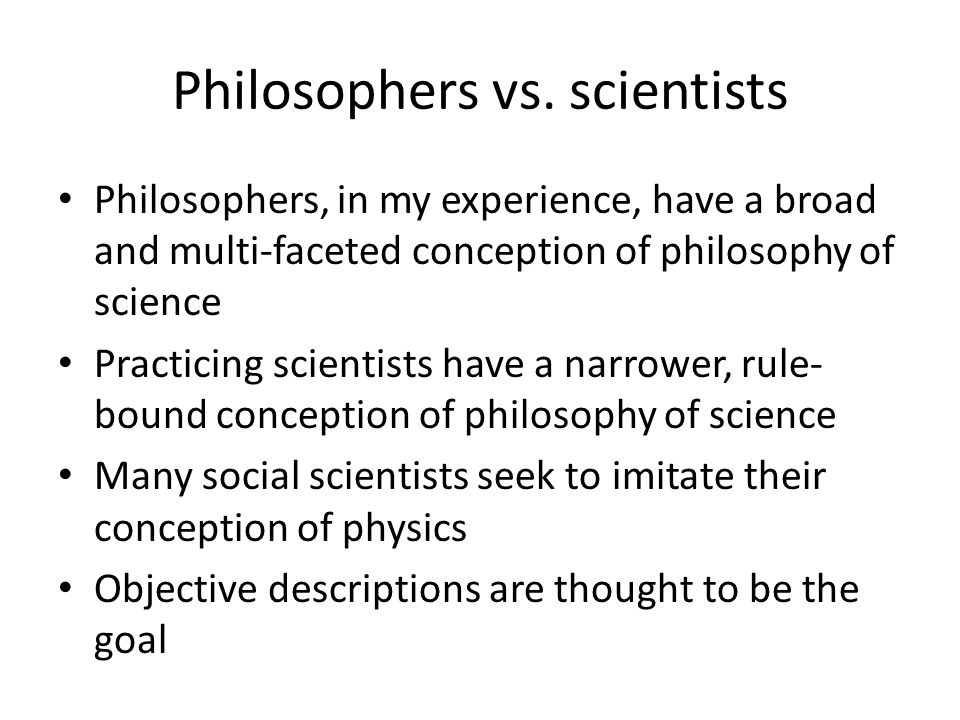 Philosophers vs. scientists

• Philosophers, in my experience, have a broad and multi-faceted conception of philosophy of science

• Practicing scientists have a narrower, rule-bound conception of philosophy of science

• Many social scientists seek to imitate their conception of physics

• Objective descriptions are thought to be the goal